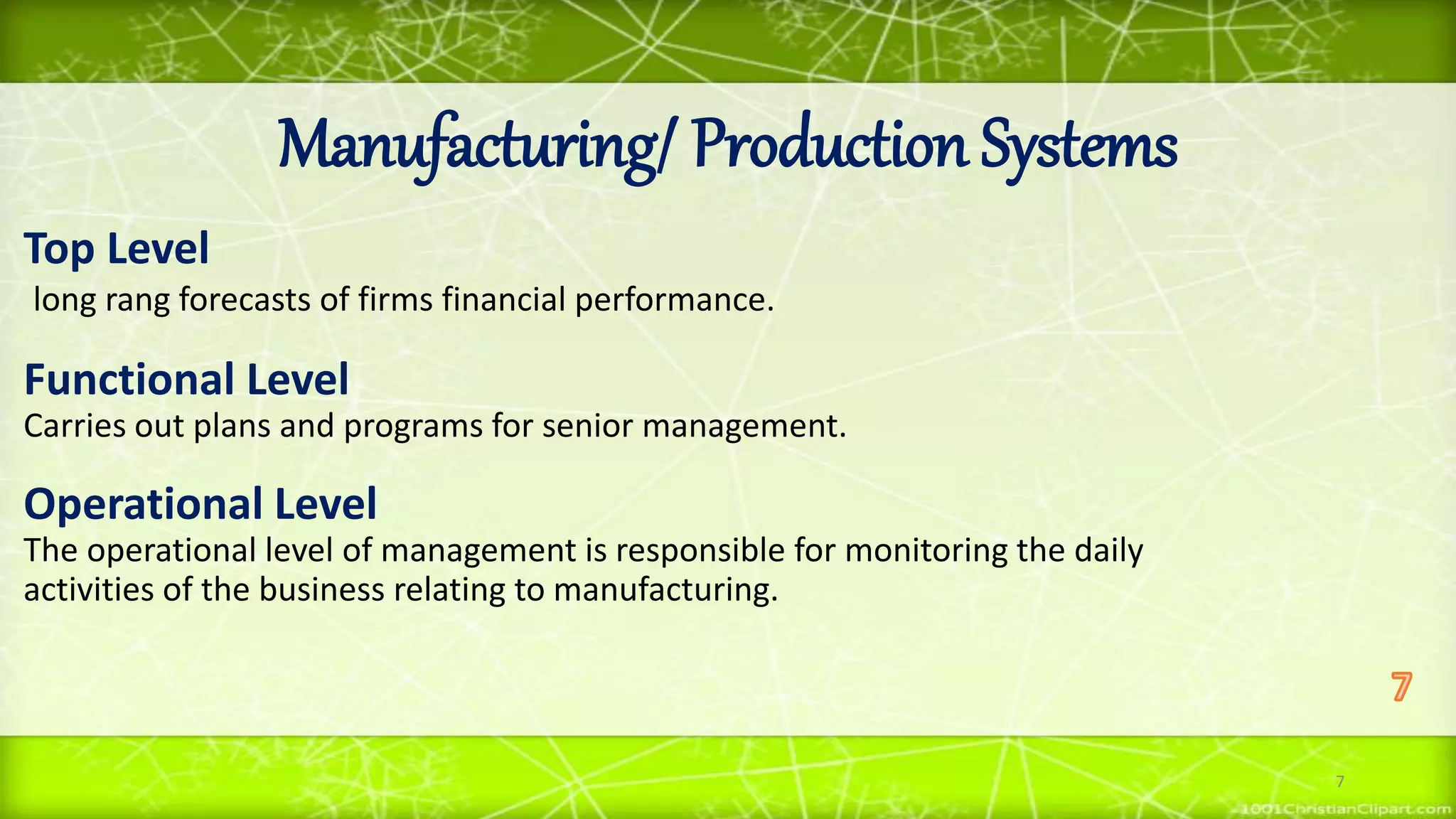 Manufacturing/ Production Systems

Top Level
long rang forecasts of firms financial performance.

Functional Level
Carries out plans and programs for senior management.

Operational Level
The operational level of management is responsible for monitoring the daily activities of the business relating to manufacturing.

7

7

1001ChristianClipart.com